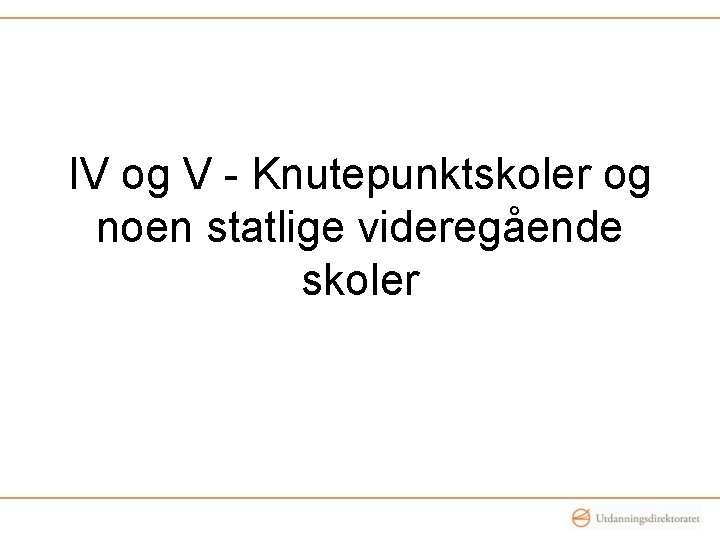 IV og V - Knutepunktskoler og noen statlige videregående skoler

Utdanningsdirektoratet